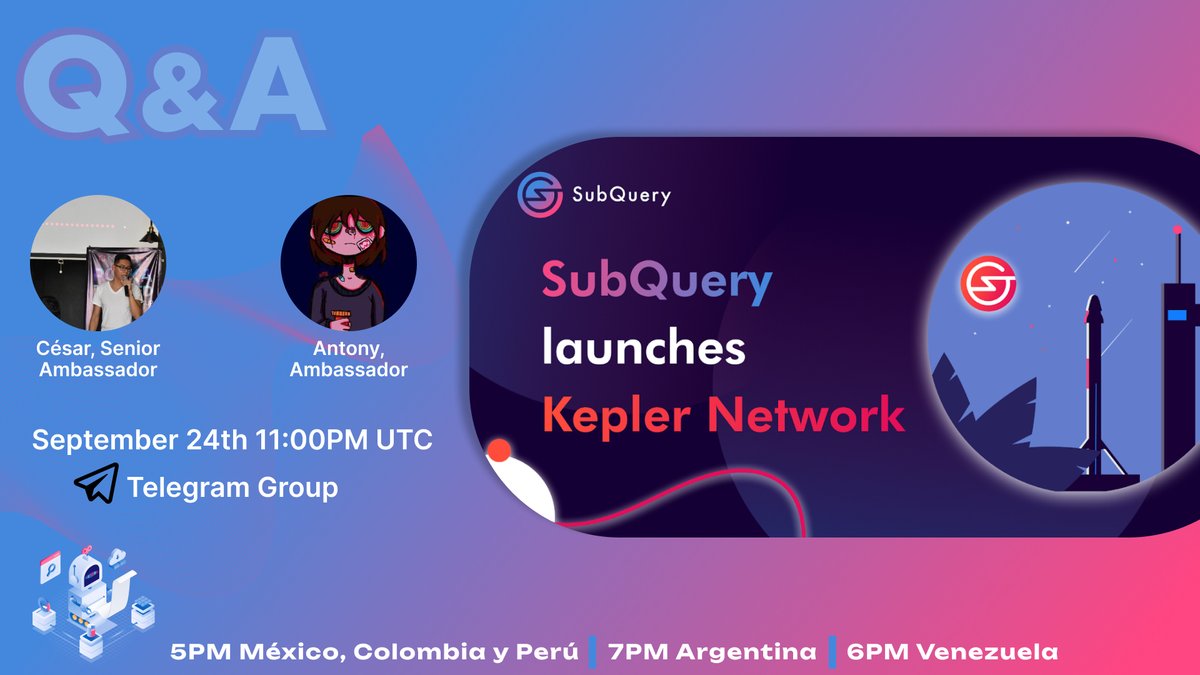 Q&A

César, Senior Ambassador

Antony, Ambassador

September 24th 11:00PM UTC

Telegram Group

SubQuery

SubQuery launches Kepler Network

5PM México, Colombia y Perú | 7PM Argentina | 6PM Venezuela